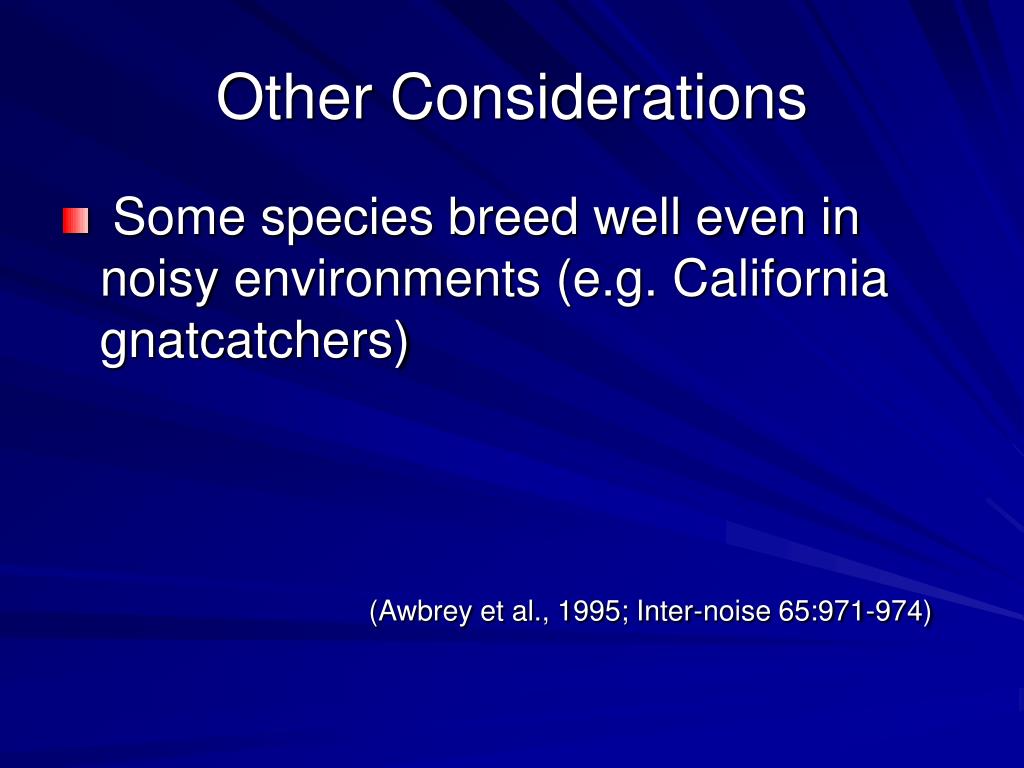 Other Considerations

Some species breed well even in noisy environments (e.g. California gnatcatchers)

(Awbrey et al., 1995; Inter-noise 65:971-974)